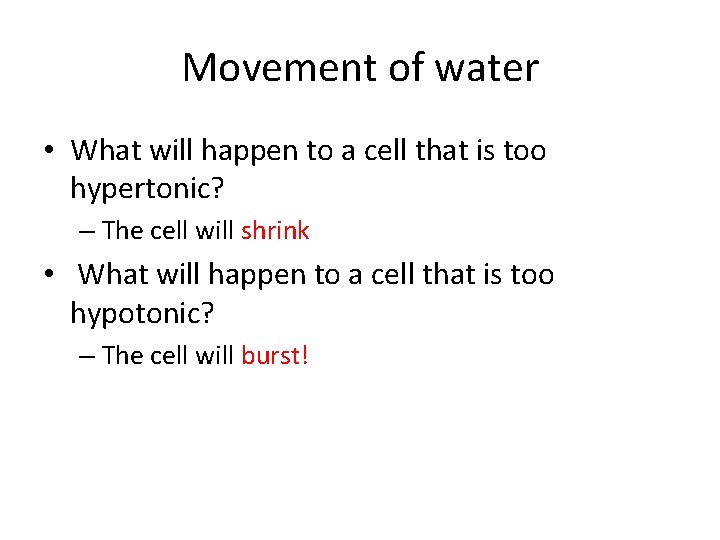 Movement of water

• What will happen to a cell that is too hypertonic?

– The cell will shrink

• What will happen to a cell that is too hypotonic?

– The cell will burst!